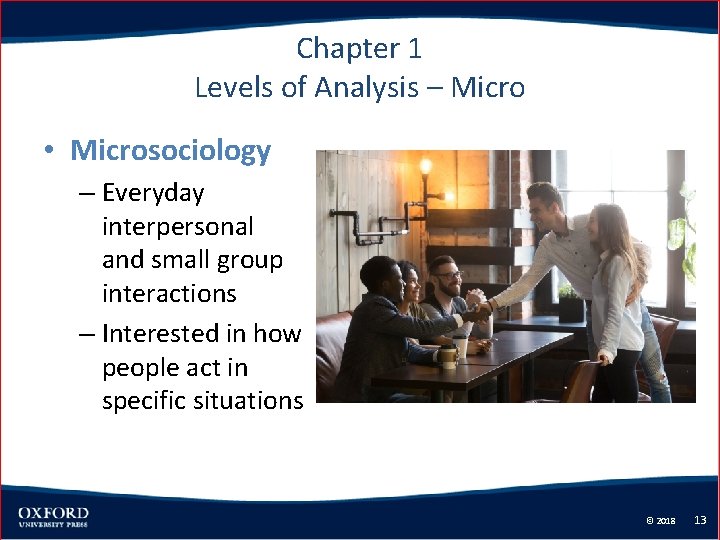 Chapter 1
Levels of Analysis – Micro

• Microsociology
– Everyday interpersonal and small group interactions
– Interested in how people act in specific situations

OXFORD
UNIVERSITY PRESS

© 2018 13